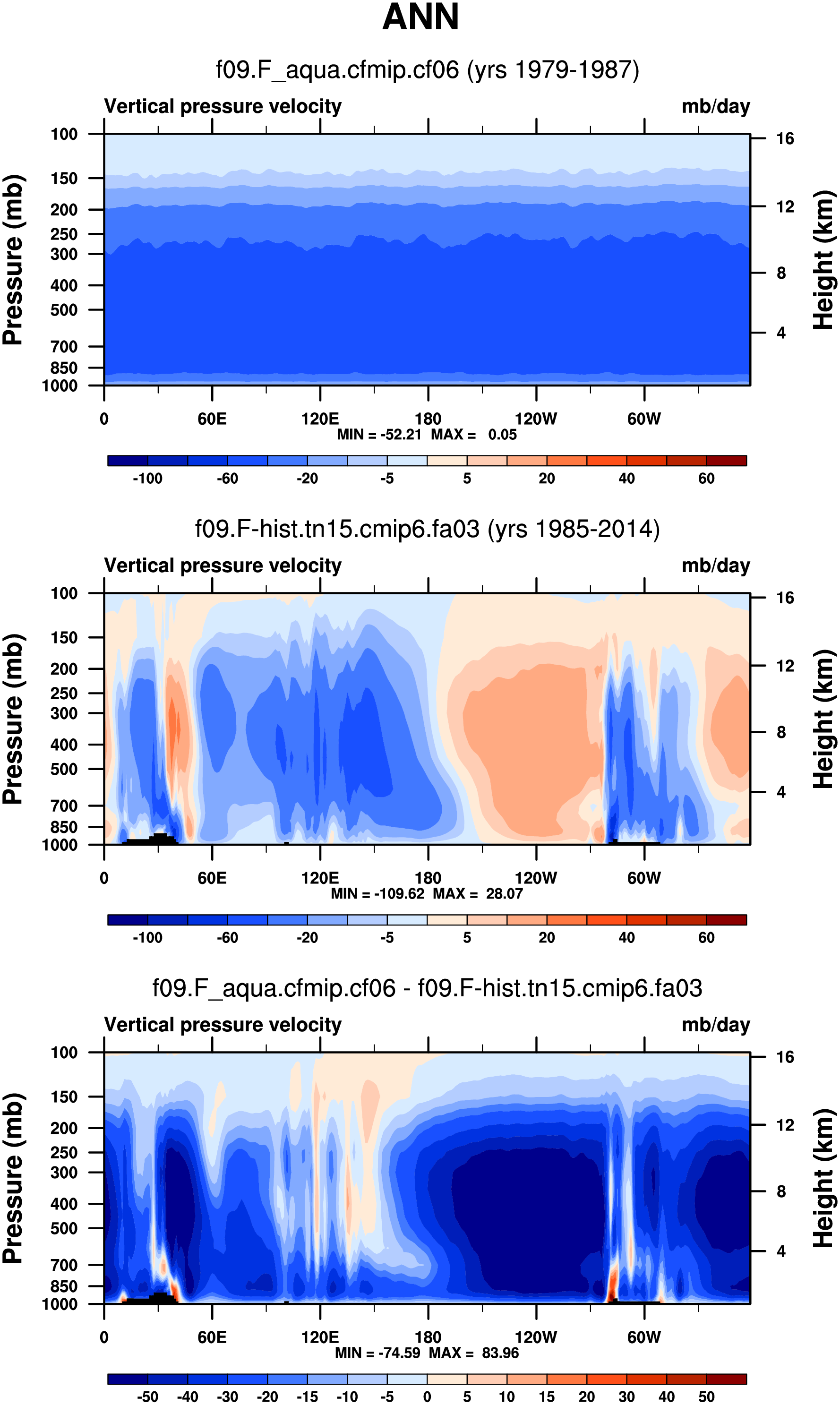 ANN

f09.F_aqua.cfmip.cf06 (yrs 1979-1987)

Vertical pressure velocity

mb/day

Pressure (mb)

100
150
200
250
300
400
500
700
850
1000

Height (km)

16
12
8
4

0
60E
120E
180
120W
60W

MIN = -52.21 MAX = 0.05

-100
-60
-20
-5
5
20
40
60

f09.F-hist.tn15.cmip6.fa03 (yrs 1985-2014)

Vertical pressure velocity

mb/day

Pressure (mb)

100
150
200
250
300
400
500
700
850
1000

Height (km)

16
12
8
4

0
60E
120E
180
120W
60W

MIN = -109.62 MAX = 28.07

-100
-60
-20
-5
5
20
40
60

f09.F_aqua.cfmip.cf06 - f09.F-hist.tn15.cmip6.fa03

Vertical pressure velocity

mb/day

Pressure (mb)

100
150
200
250
300
400
500
700
850
1000

Height (km)

16
12
8
4

0
60E
120E
180
120W
60W

MIN = -74.59 MAX = 83.96

-50
-40
-30
-20
-15
-10
-5
0
5
10
15
20
30
40
50